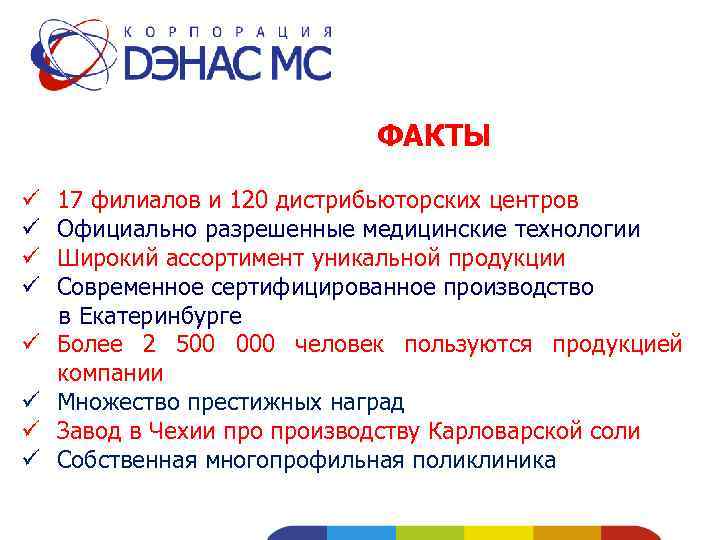 КОРПОРАЦИЯ
DЭНАС МС

ФАКТЫ

✓ 17 филиалов и 120 дистрибьюторских центров
✓ Официально разрешенные медицинские технологии
✓ Широкий ассортимент уникальной продукции
✓ Современное сертифицированное производство в Екатеринбурге
✓ Более 2 500 000 человек пользуются продукцией компании
✓ Множество престижных наград
✓ Завод в Чехии про производству Карловарской соли
✓ Собственная многопрофильная поликлиника